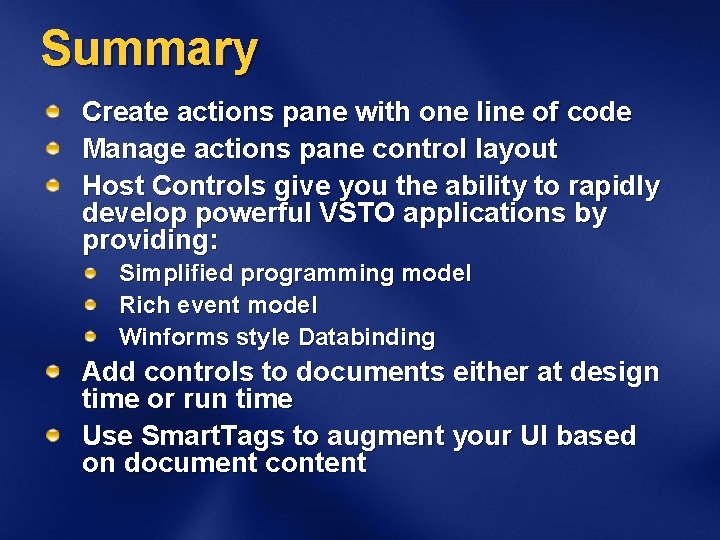 Summary

Create actions pane with one line of code

Manage actions pane control layout

Host Controls give you the ability to rapidly develop powerful VSTO applications by providing:

Simplified programming model

Rich event model

Winforms style Databinding

Add controls to documents either at design time or run time

Use SmartTags to augment your UI based on document content